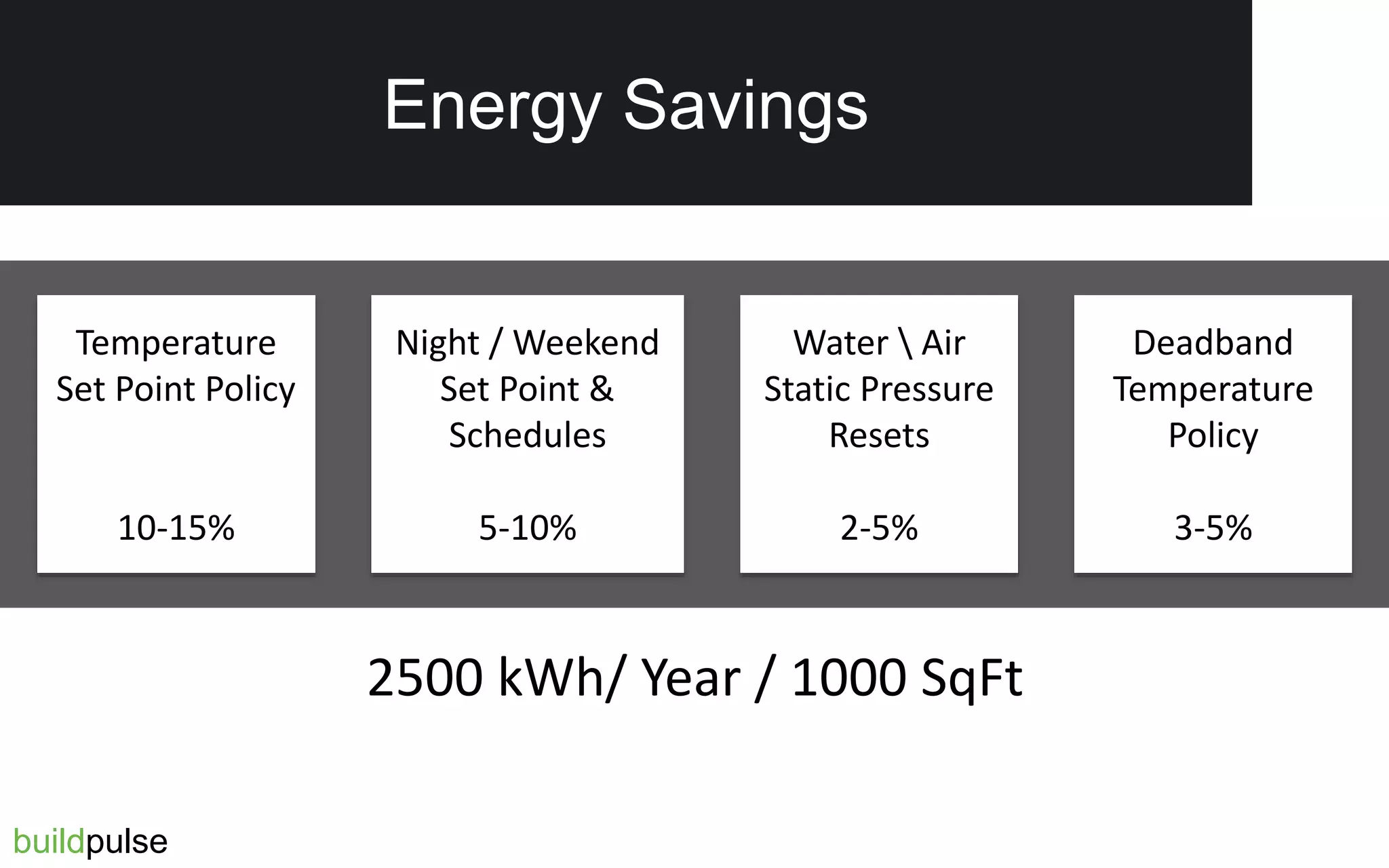 Energy Savings

Temperature Set Point Policy

10-15%

Night / Weekend Set Point & Schedules

5-10%

Water \ Air Static Pressure Resets

2-5%

Deadband Temperature Policy

3-5%

2500 kWh/ Year / 1000 SqFt

buildpulse